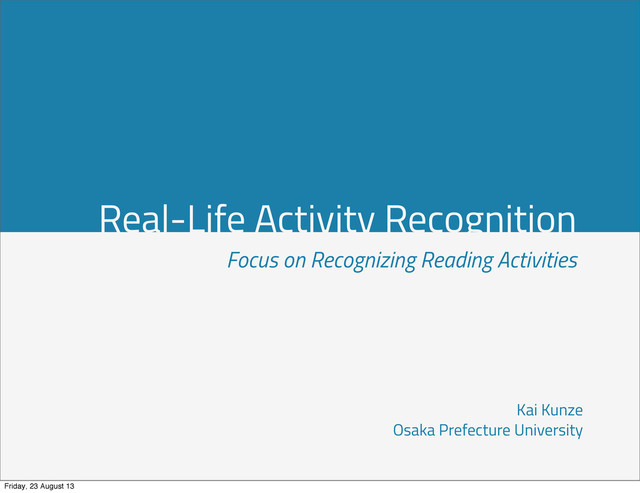 Real-Life Activity Recognition

Focus on Recognizing Reading Activities

Kai Kunze
Osaka Prefecture University

Friday, 23 August 13